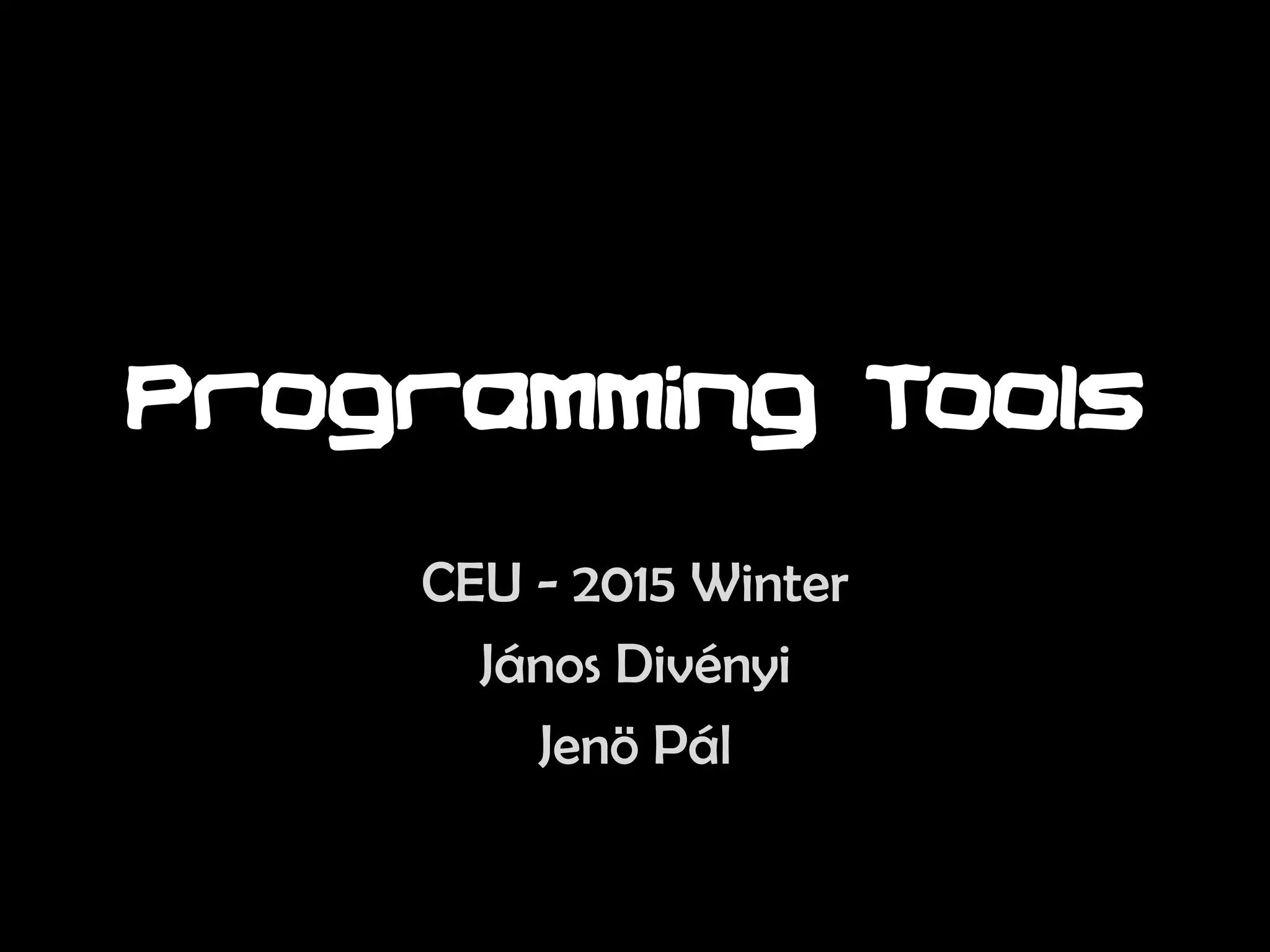 Programming Tools

CEU - 2015 Winter

János Divényi

Jenö Pál